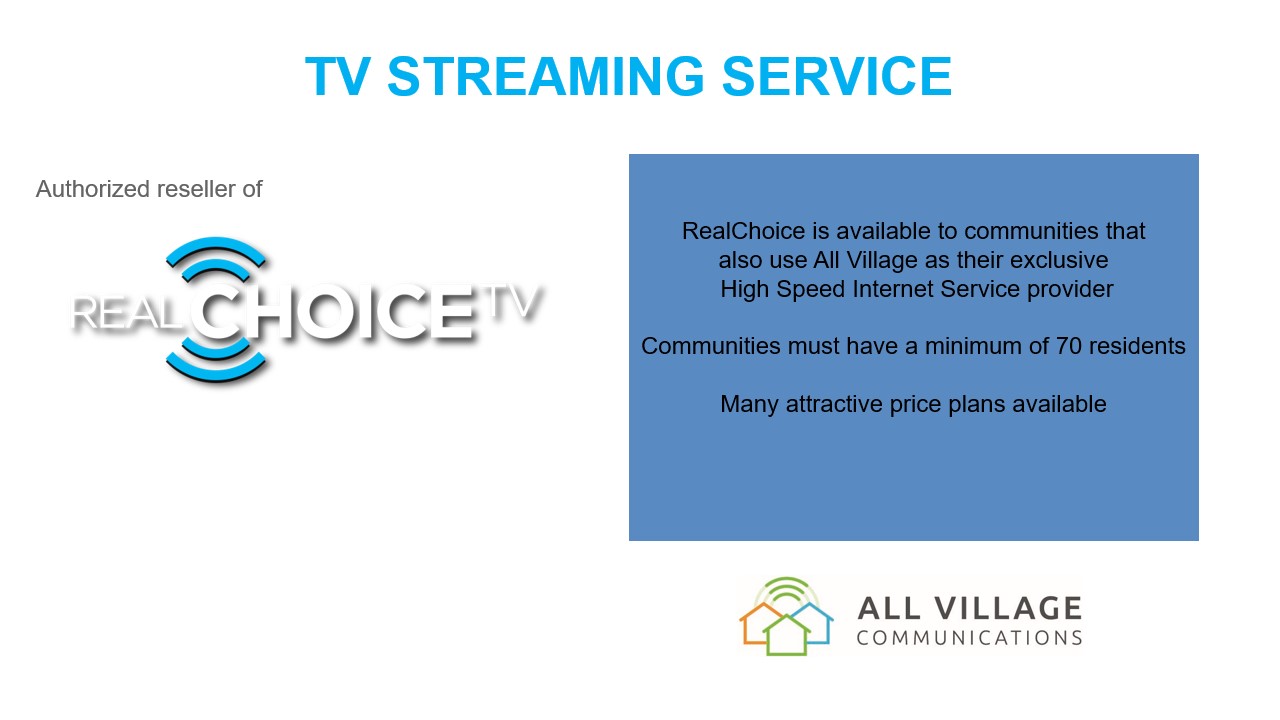 TV STREAMING SERVICE

Authorized reseller of

REAL CHOICE TV

RealChoice is available to communities that also use All Village as their exclusive High Speed Internet Service provider

Communities must have a minimum of 70 residents

Many attractive price plans available

ALL VILLAGE
COMMUNICATIONS